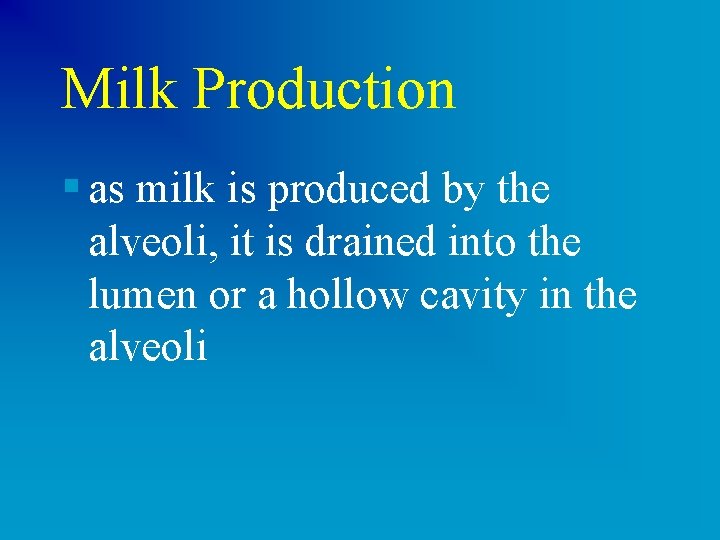 Milk Production

▪ as milk is produced by the alveoli, it is drained into the lumen or a hollow cavity in the alveoli